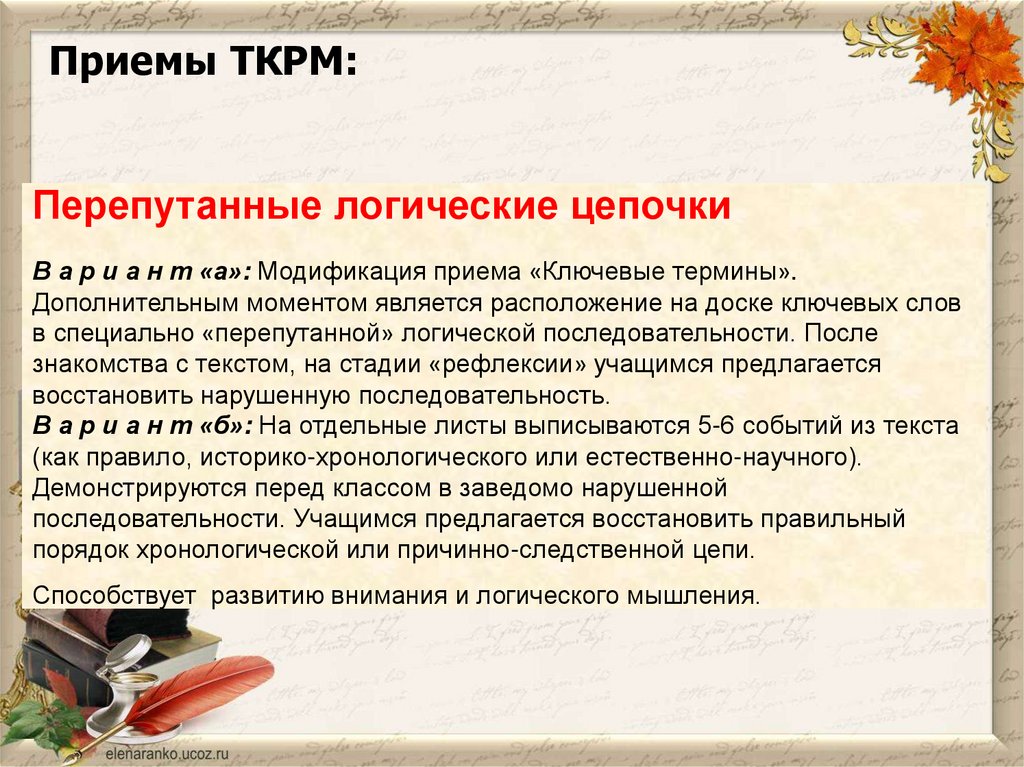 Приемы ТКРМ:

Перепутанные логические цепочки

В а р и а н т «а»: Модификация приема «Ключевые термины». Дополнительным моментом является расположение на доске ключевых слов в специально «перепутанной» логической последовательности. После знакомства с текстом, на стадии «рефлексии» учащимся предлагается восстановить нарушенную последовательность.
В а р и а н т «б»: На отдельные листы выписываются 5-6 событий из текста (как правило, историко-хронологического или естественно-научного). Демонстрируются перед классом в заведомо нарушенной последовательности. Учащимся предлагается восстановить правильный порядок хронологической или причинно-следственной цепи.

Способствует развитию внимания и логического мышления.

elenaranko.ucoz.ru